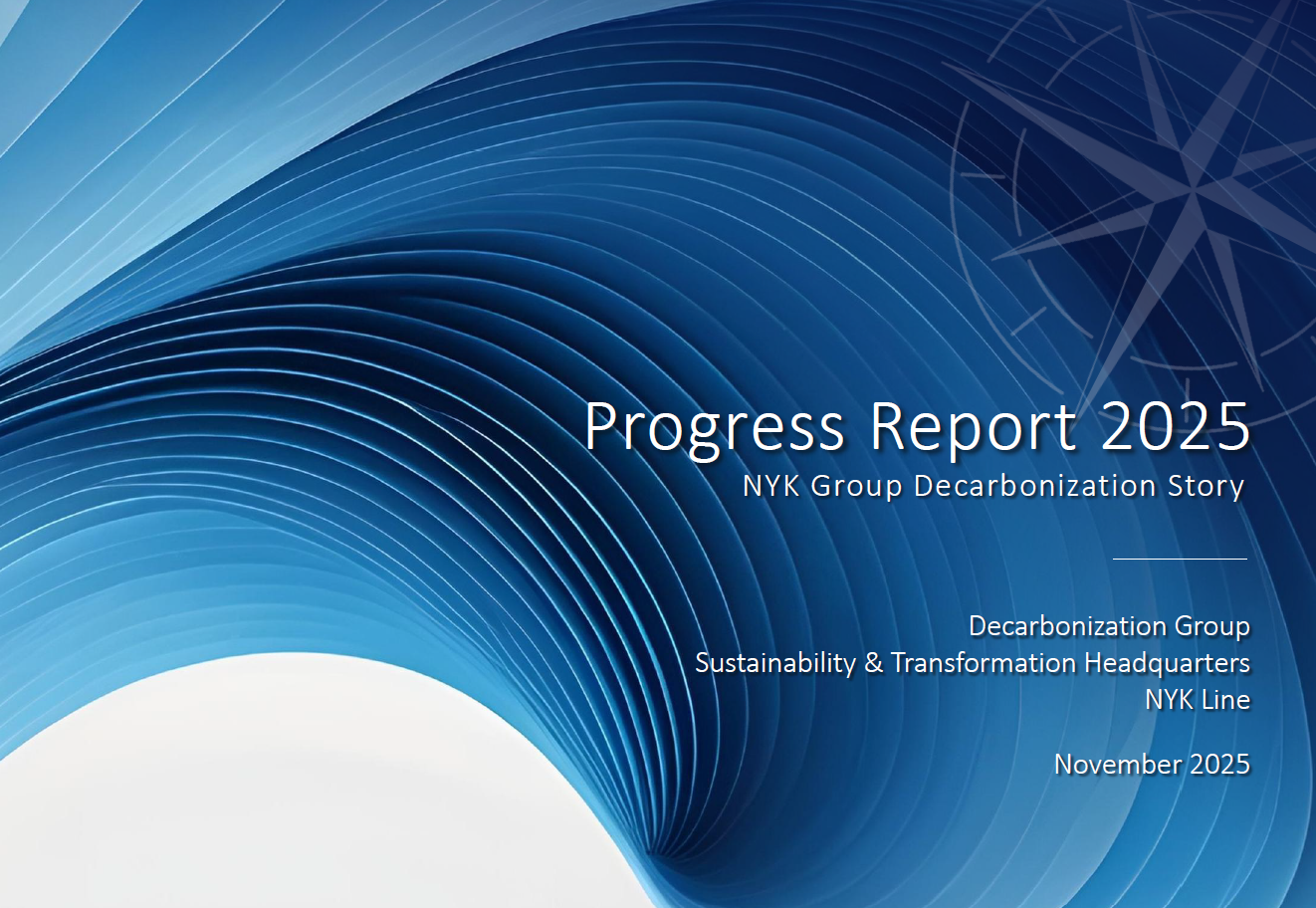 Progress Report 2025
NYK Group Decarbonization Story

Decarbonization Group
Sustainability & Transformation Headquarters
NYK Line

November 2025